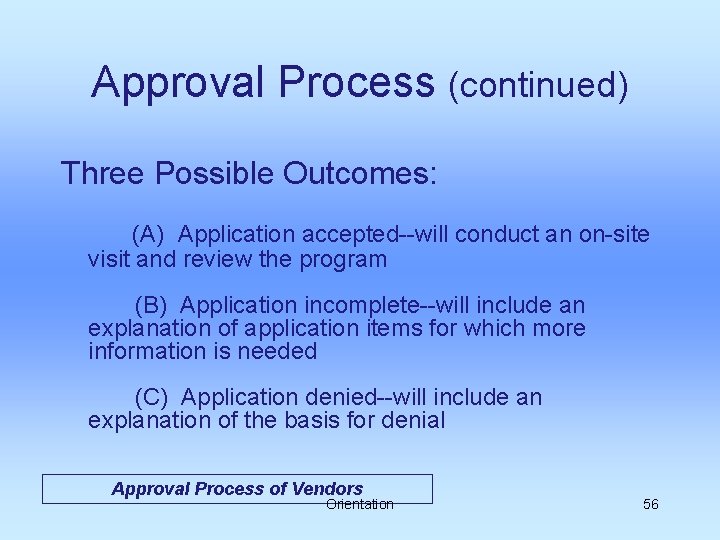 Approval Process (continued)

Three Possible Outcomes:

(A) Application accepted--will conduct an on-site visit and review the program

(B) Application incomplete--will include an explanation of application items for which more information is needed

(C) Application denied--will include an explanation of the basis for denial

Approval Process of Vendors

Orientation

56